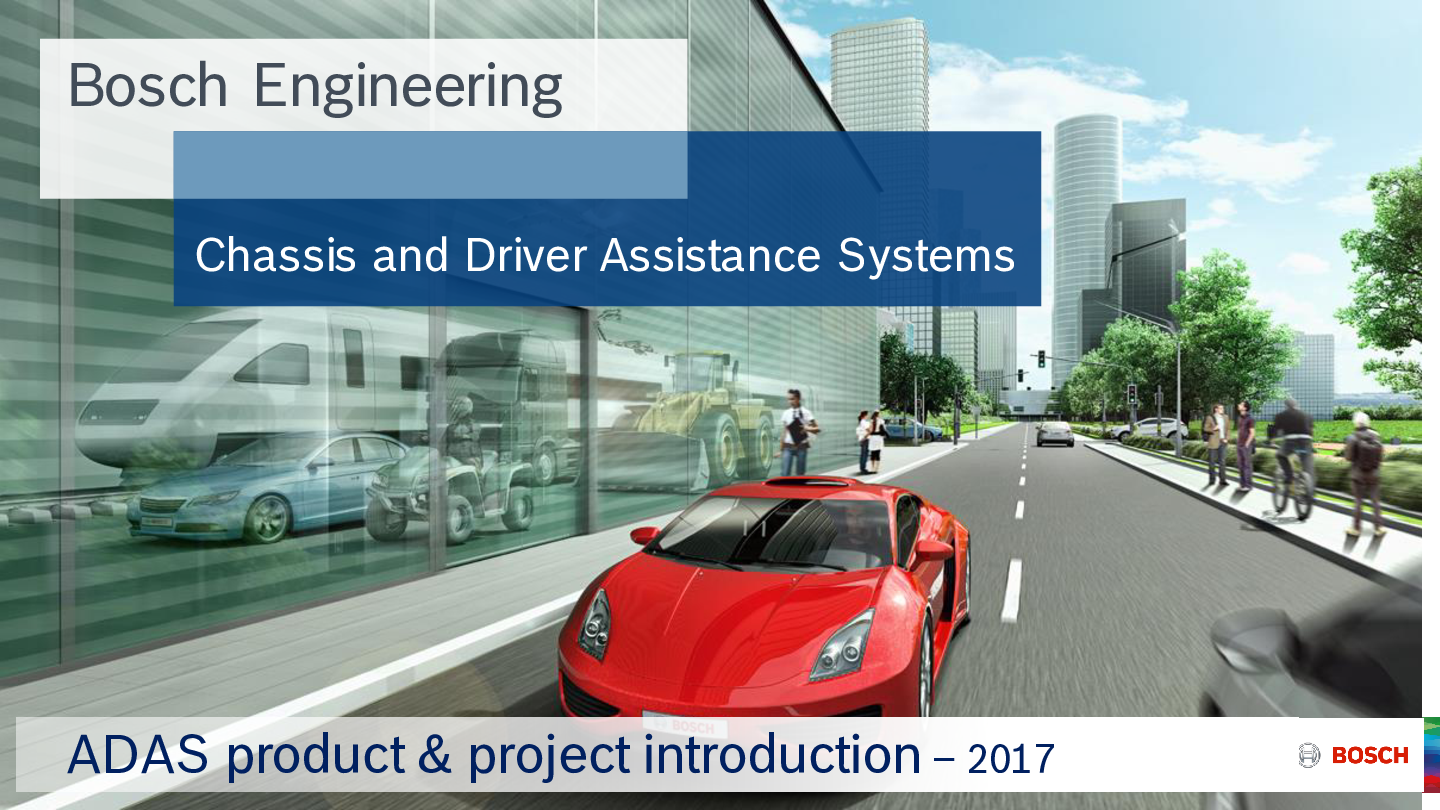 Bosch Engineering

Chassis and Driver Assistance Systems

BOSCH

ADAS product & project introduction – 2017

BOSCH